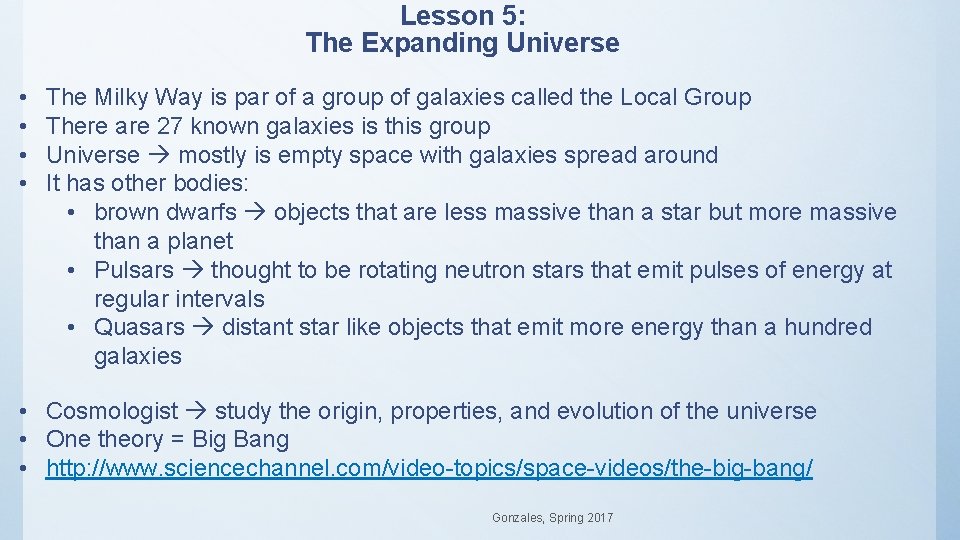 Lesson 5:
The Expanding Universe

• The Milky Way is par of a group of galaxies called the Local Group
• There are 27 known galaxies is this group
• Universe → mostly is empty space with galaxies spread around
• It has other bodies:
  • brown dwarfs → objects that are less massive than a star but more massive than a planet
  • Pulsars → thought to be rotating neutron stars that emit pulses of energy at regular intervals
  • Quasars → distant star like objects that emit more energy than a hundred galaxies

• Cosmologist → study the origin, properties, and evolution of the universe
• One theory = Big Bang
• http://www.sciencechannel.com/video-topics/space-videos/the-big-bang/

Gonzales, Spring 2017